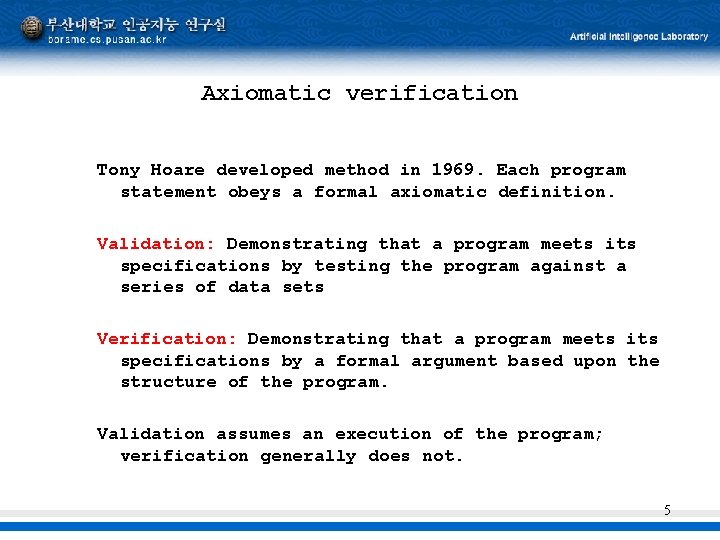 부산대학교 인공지능 연구실
borame.cs.pusan.ac.kr

Artificial Intelligence Laboratory

Axiomatic verification

Tony Hoare developed method in 1969. Each program statement obeys a formal axiomatic definition.

Validation: Demonstrating that a program meets its specifications by testing the program against a series of data sets

Verification: Demonstrating that a program meets its specifications by a formal argument based upon the structure of the program.

Validation assumes an execution of the program; verification generally does not.

5